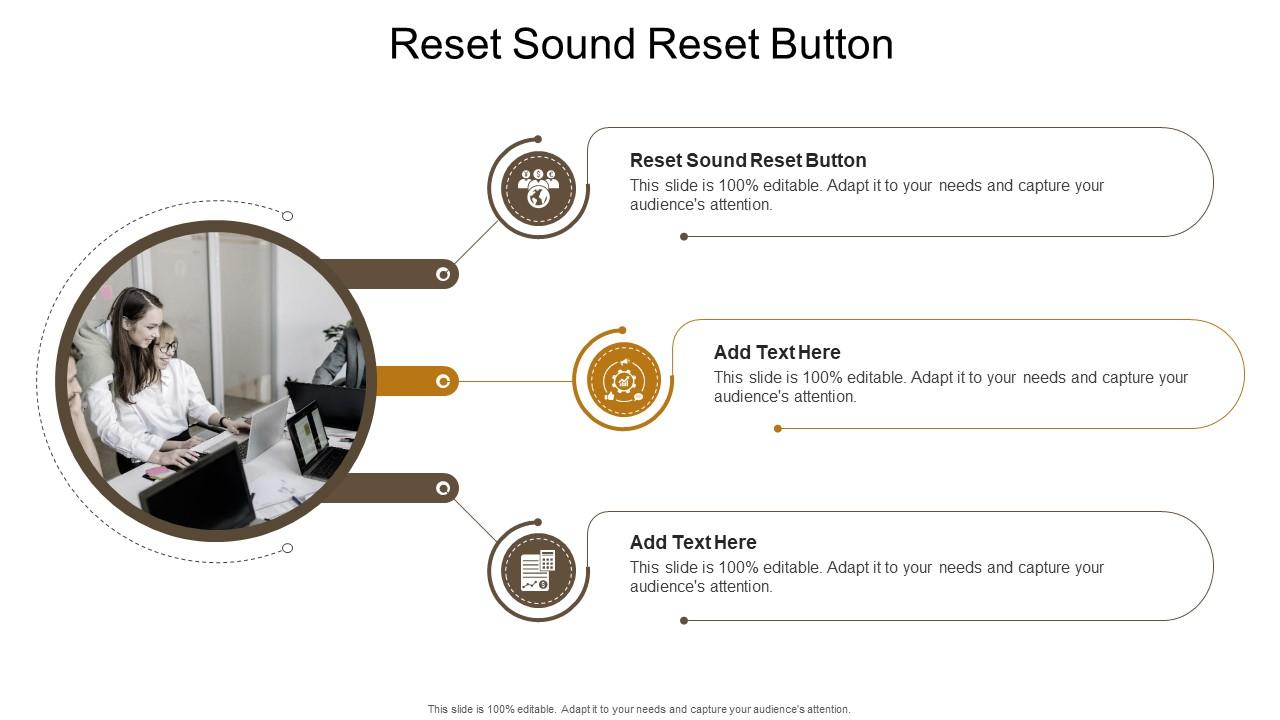 Reset Sound Reset Button

Reset Sound Reset Button
This slide is 100% editable. Adapt it to your needs and capture your audience's attention.

Add Text Here
This slide is 100% editable. Adapt it to your needs and capture your audience's attention.

Add Text Here
This slide is 100% editable. Adapt it to your needs and capture your audience's attention.

This slide is 100% editable. Adapt it to your needs and capture your audience's attention.